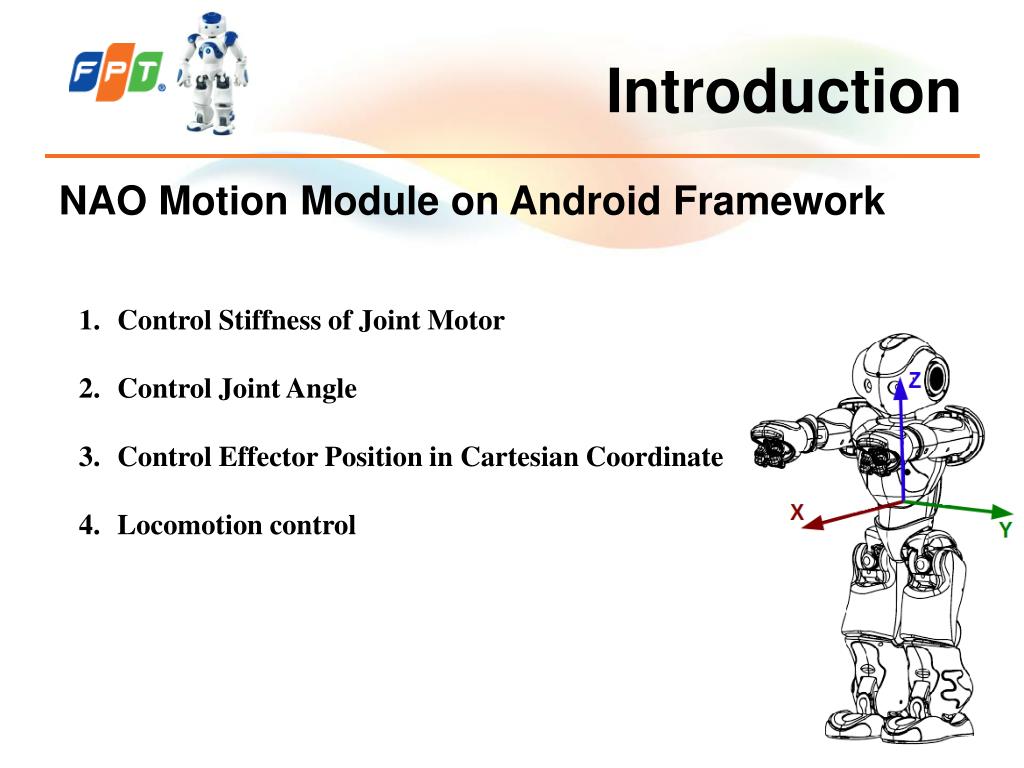 FPT

Introduction

NAO Motion Module on Android Framework

1. Control Stiffness of Joint Motor

2. Control Joint Angle

3. Control Effector Position in Cartesian Coordinate

4. Locomotion control

Z

X

Y